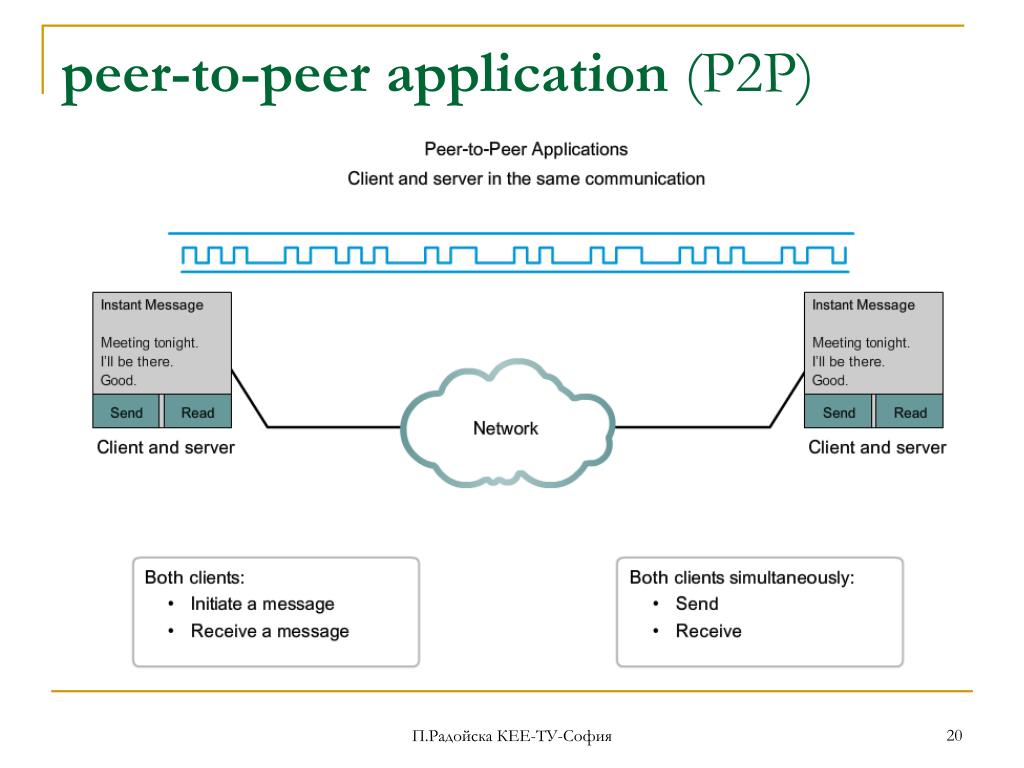 peer-to-peer application (P2P)

Peer-to-Peer Applications
Client and server in the same communication

Instant Message

Meeting tonight.
I'll be there.
Good.

Send Read

Client and server

Network

Instant Message

Meeting tonight.
I'll be there.
Good.

Send Read

Client and server

Both clients:
• Initiate a message
• Receive a message

Both clients simultaneously:
• Send
• Receive

П.Радойска КЕЕ-ТУ-София

20